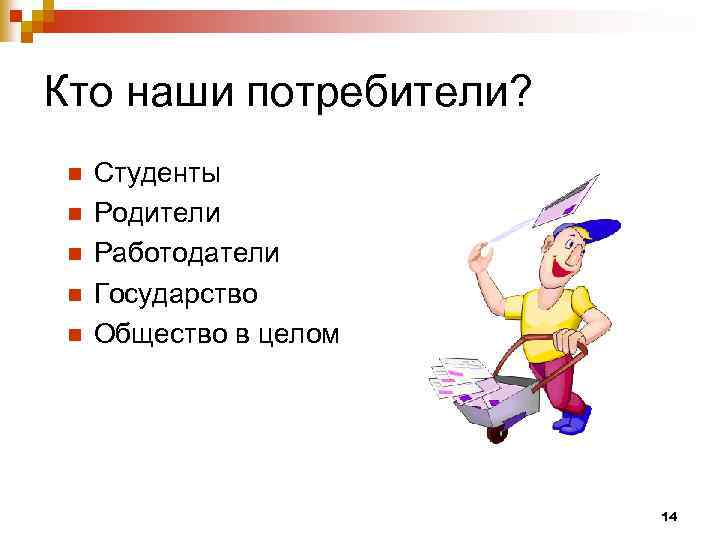 Кто наши потребители?

- Студенты
- Родители
- Работодатели
- Государство
- Общество в целом

14